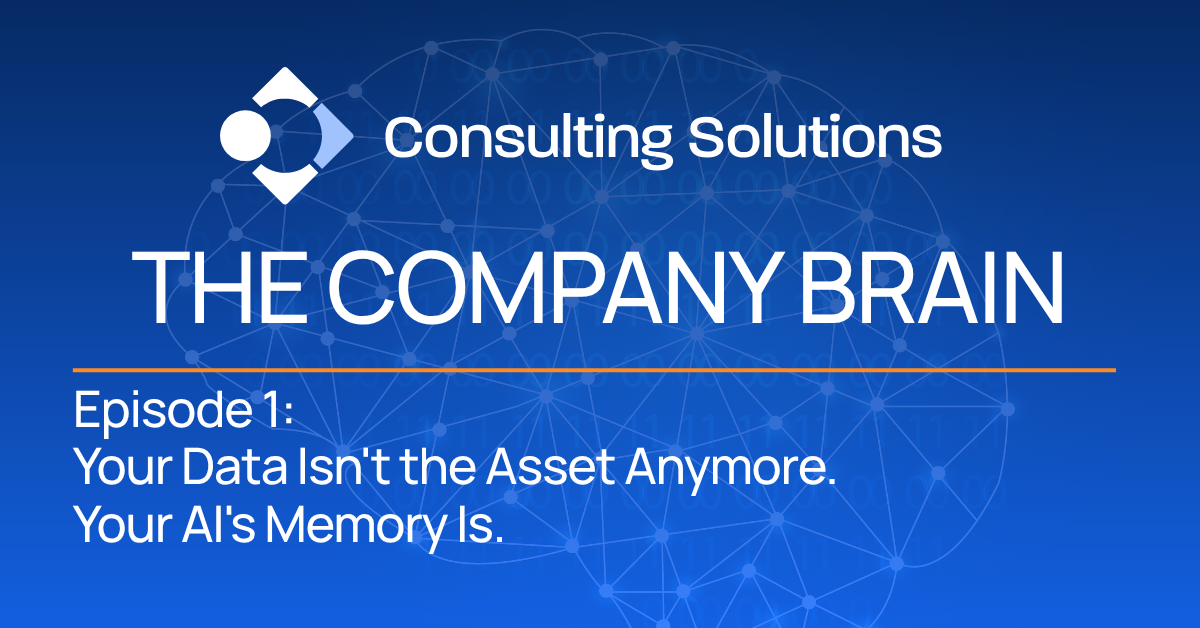 Consulting Solutions

THE COMPANY BRAIN

Episode 1:
Your Data Isn't the Asset Anymore.
Your AI's Memory Is.